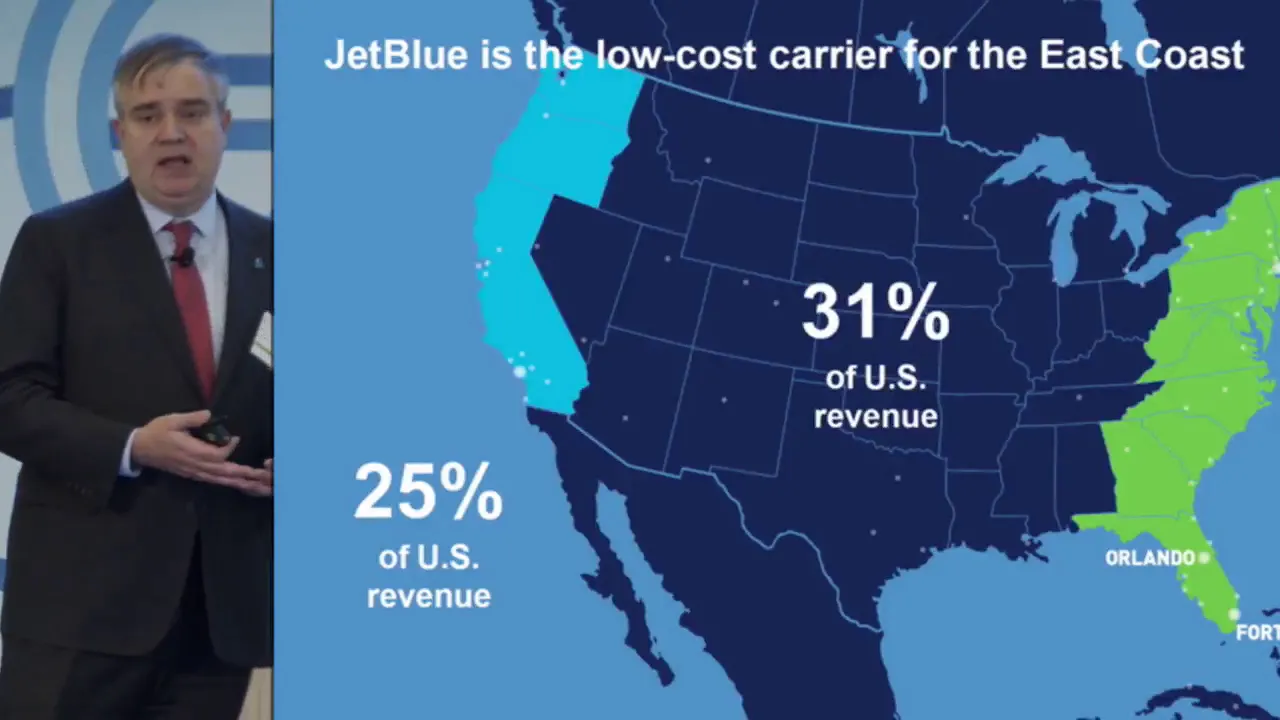 JetBlue is the low-cost carrier for the East Coast

31%
of U.S.
revenue

25%
of U.S.
revenue

ORLANDO

FORT